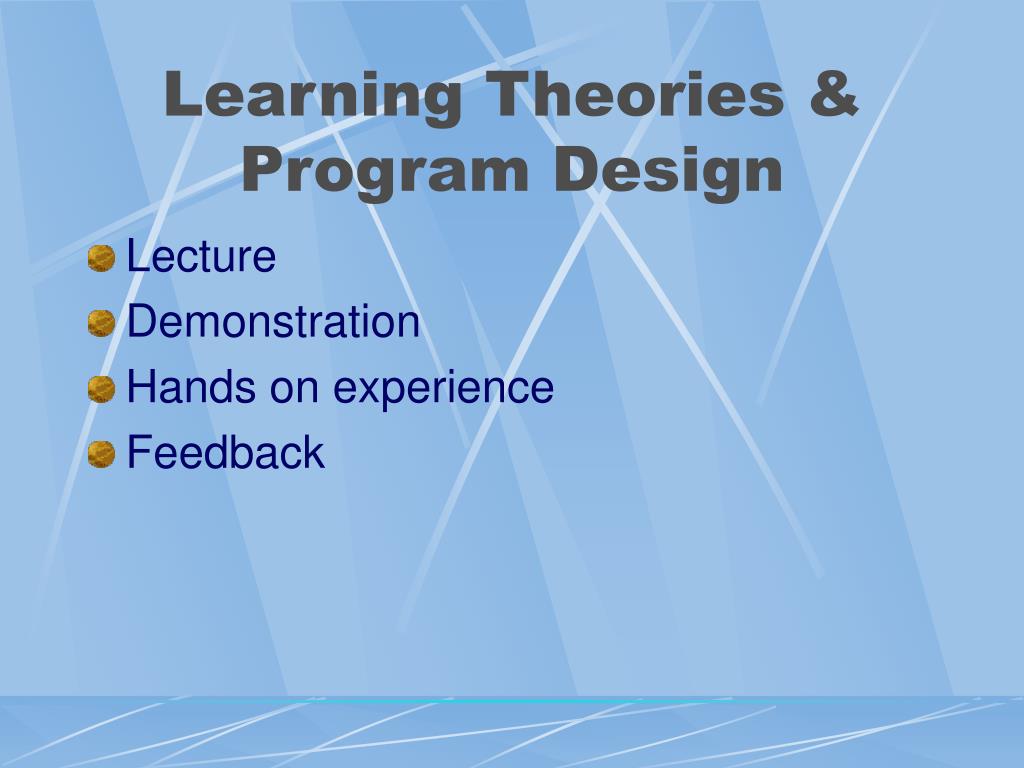 Learning Theories & Program Design

Lecture
Demonstration
Hands on experience
Feedback